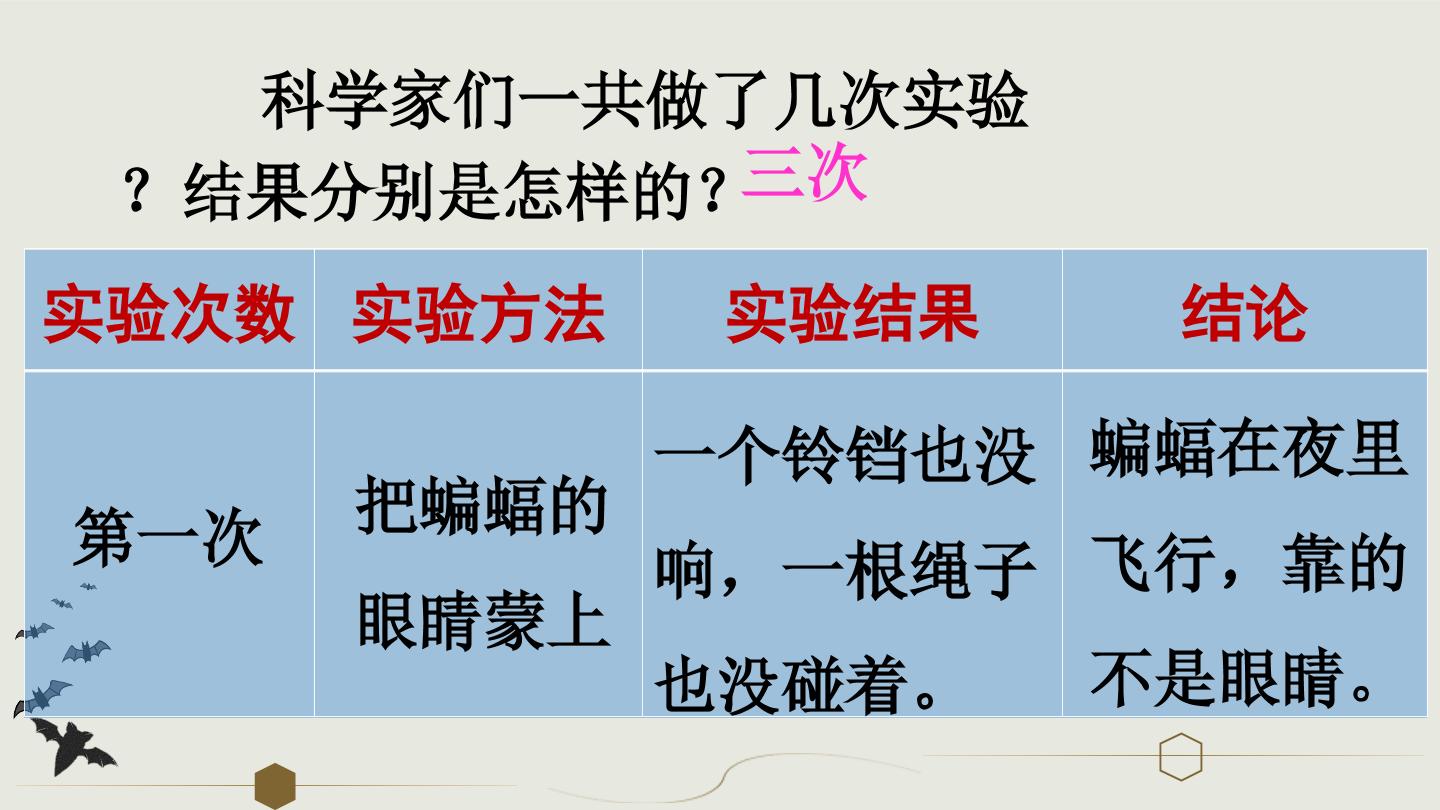 科学家们一共做了几次实验？结果分别是怎样的？三次

| 实验次数 | 实验方法 | 实验结果 | 结论 |
|---|---|---|---|
| 第一次 | 把蝙蝠的眼睛蒙上 | 一个铃铛也没响，一根绳子也没碰着。 | 蝙蝠在夜里飞行，靠的不是眼睛。 |